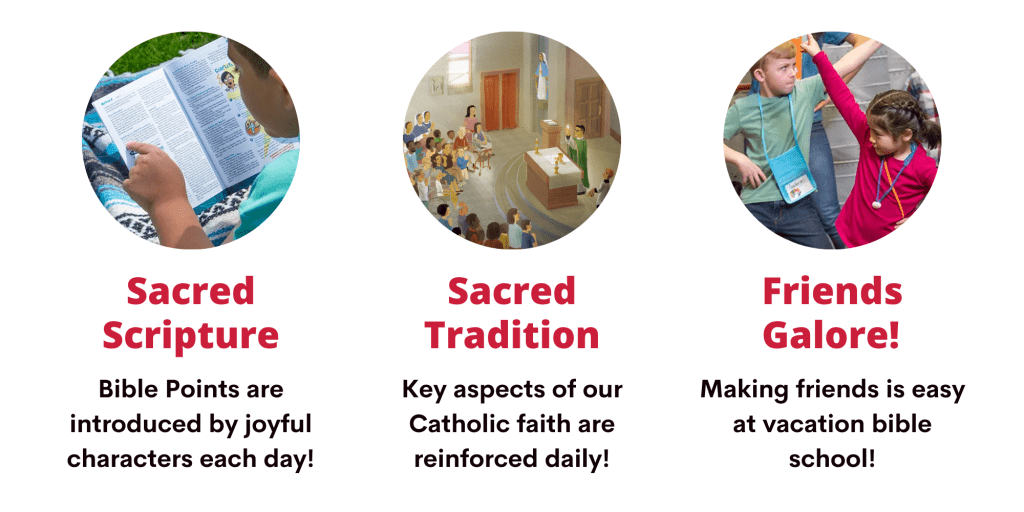 Sacred Scripture

Bible Points are introduced by joyful characters each day!

Sacred Tradition

Key aspects of our Catholic faith are reinforced daily!

Friends Galore!

Making friends is easy at vacation bible school!